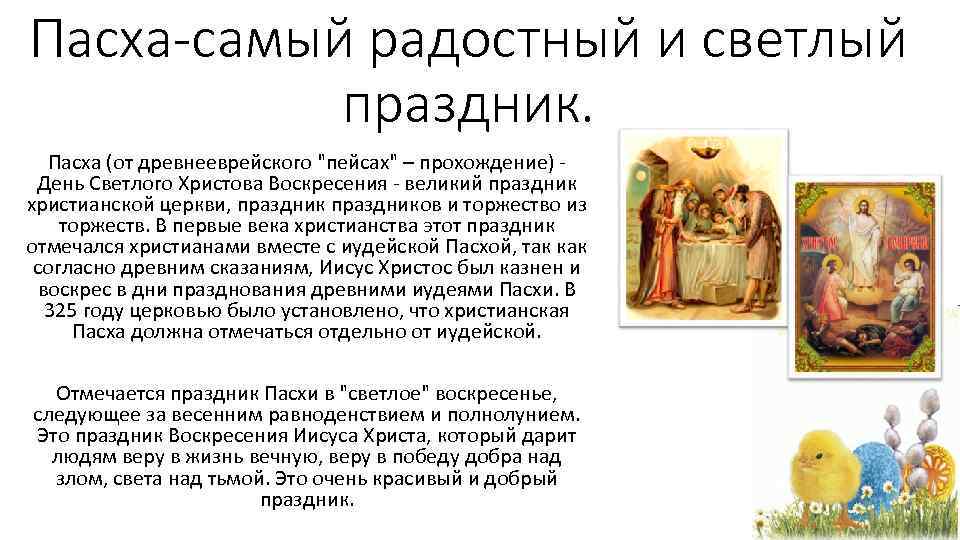 Пасха-самый радостный и светлый праздник.

Пасха (от древнееврейского "пейсах" – прохождение) - День Светлого Христова Воскресения - великий праздник христианской церкви, праздник праздников и торжество из торжеств. В первые века христианства этот праздник отмечался христианами вместе с иудейской Пасхой, так как согласно древним сказаниям, Иисус Христос был казнен и воскрес в дни празднования древними иудеями Пасхи. В 325 году церковью было установлено, что христианская Пасха должна отмечаться отдельно от иудейской.

Отмечается праздник Пасхи в "светлое" воскресенье, следующее за весенним равноденствием и полнолунием. Это праздник Воскресения Иисуса Христа, который дарит людям веру в жизнь вечную, веру в победу добра над злом, света над тьмой. Это очень красивый и добрый праздник.